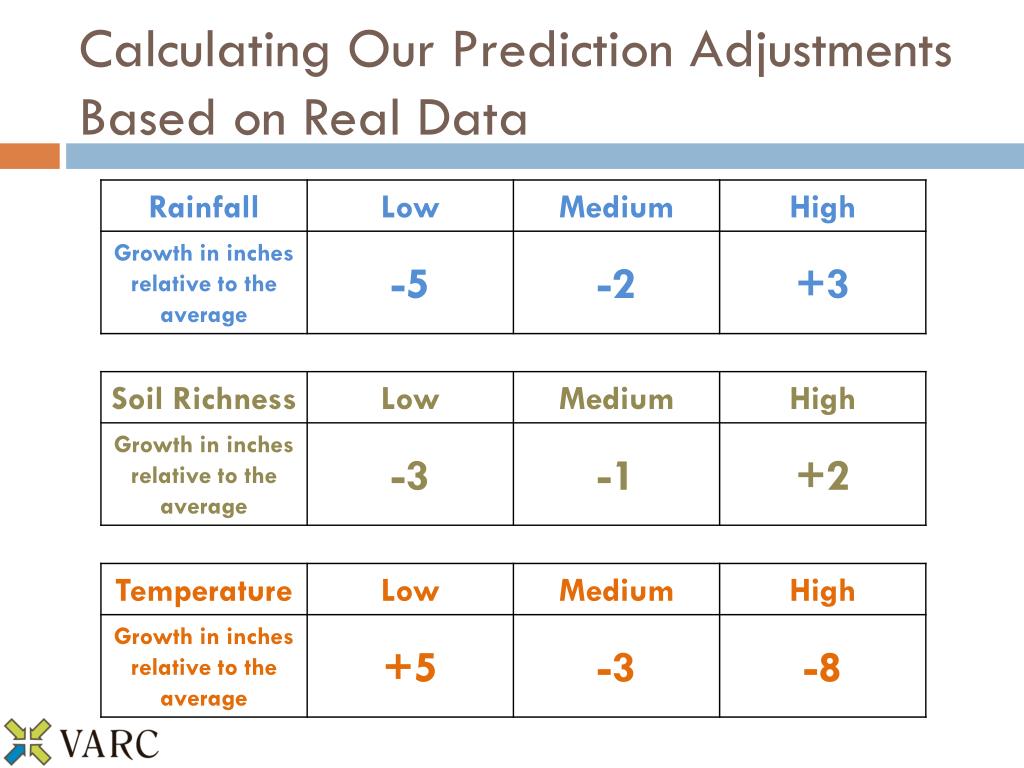 Calculating Our Prediction Adjustments Based on Real Data

| Rainfall | Low | Medium | High |
|---|---|---|---|
| Growth in inches relative to the average | -5 | -2 | +3 |

| Soil Richness | Low | Medium | High |
|---|---|---|---|
| Growth in inches relative to the average | -3 | -1 | +2 |

| Temperature | Low | Medium | High |
|---|---|---|---|
| Growth in inches relative to the average | +5 | -3 | -8 |

VARC